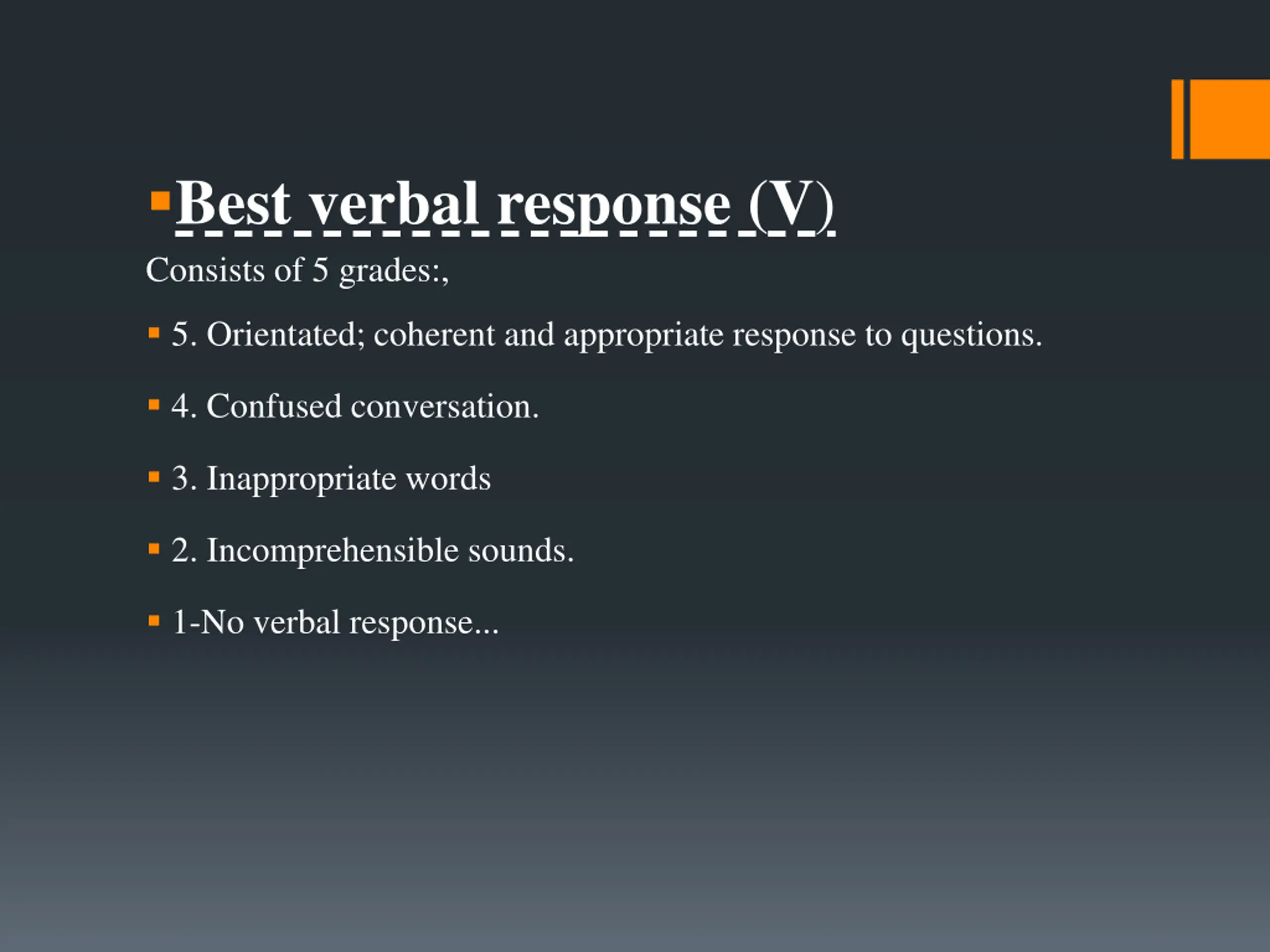 Best verbal response (V)

Consists of 5 grades:,

5. Orientated; coherent and appropriate response to questions.

4. Confused conversation.

3. Inappropriate words

2. Incomprehensible sounds.

1-No verbal response...